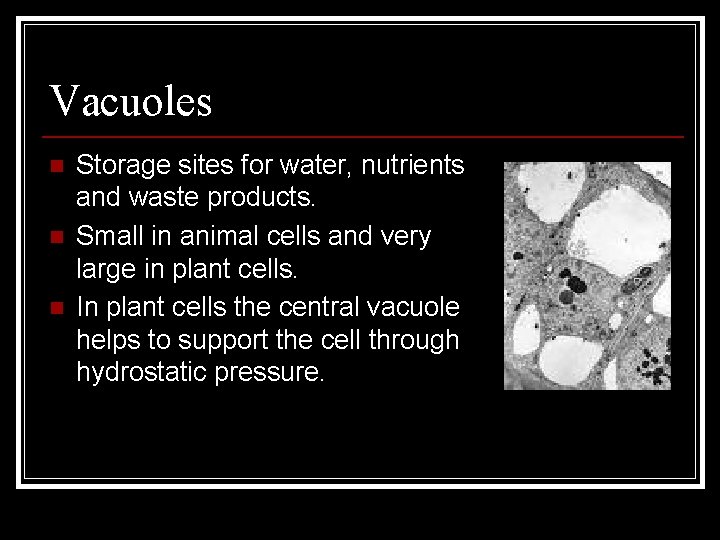 Vacuoles

- Storage sites for water, nutrients and waste products.
- Small in animal cells and very large in plant cells.
- In plant cells the central vacuole helps to support the cell through hydrostatic pressure.